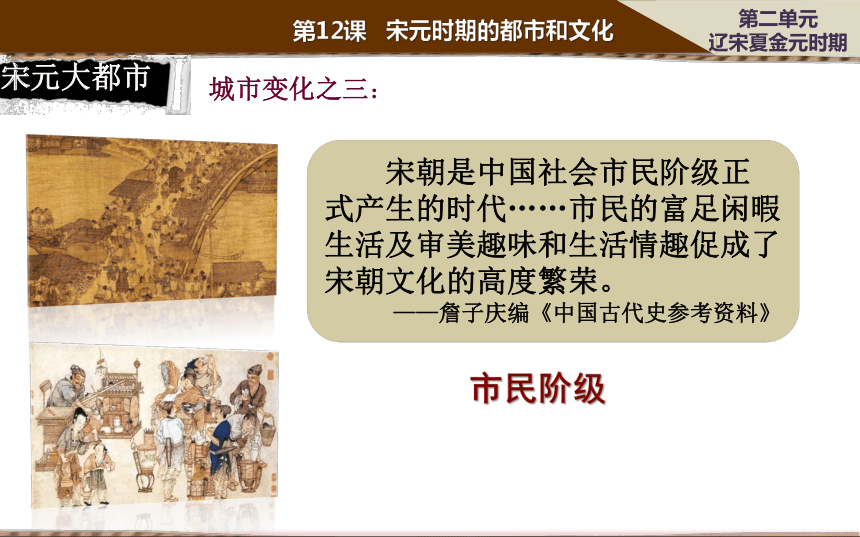 第12课 宋元时期的都市和文化

第二单元
辽宋夏金元时期

宋元大都市

城市变化之三：

宋朝是中国社会市民阶级正式产生的时代……市民的富足闲暇生活及审美趣味和生活情趣促成了宋朝文化的高度繁荣。
——詹子庆编《中国古代史参考资料》

市民阶级